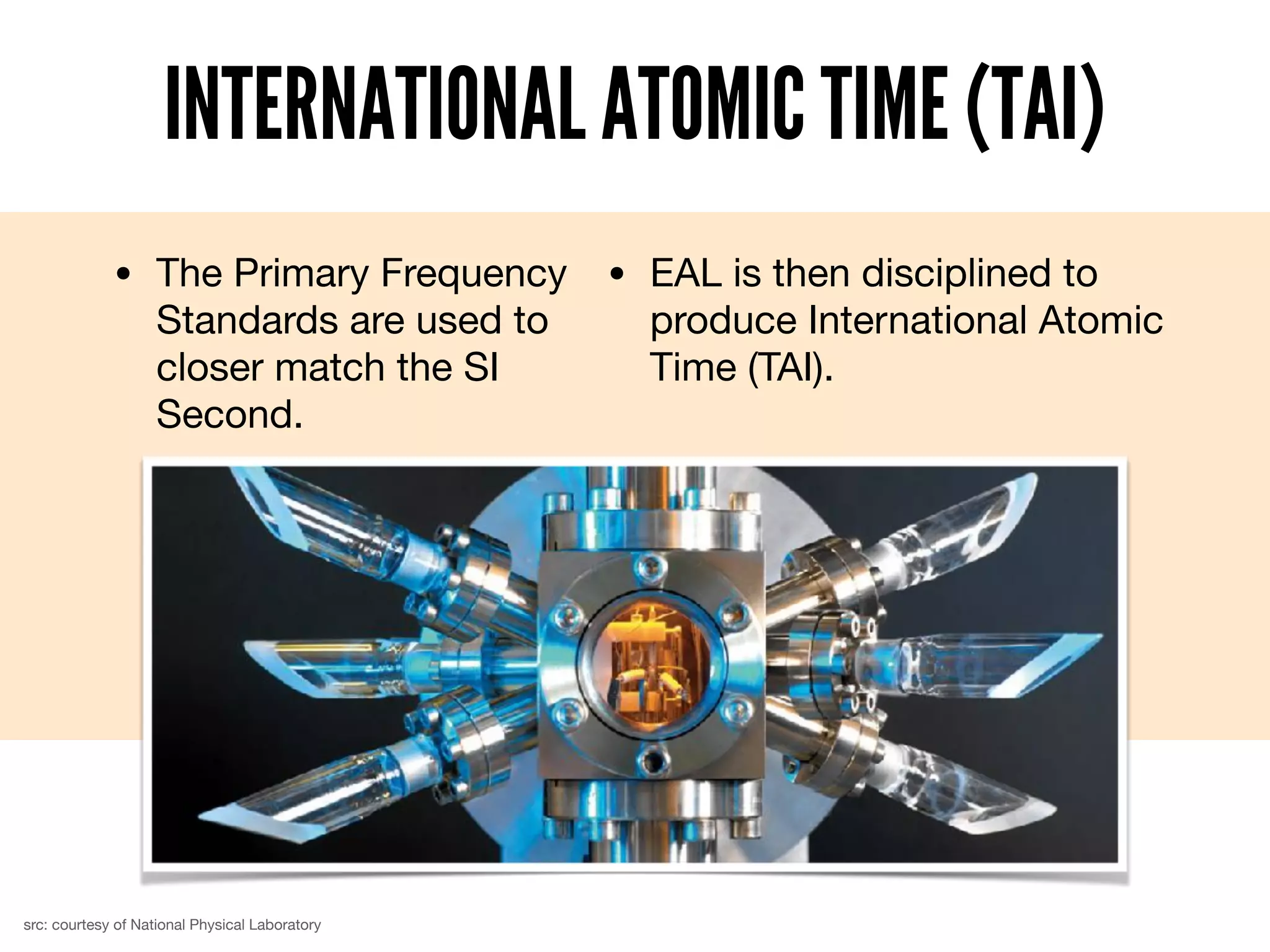 INTERNATIONAL ATOMIC TIME (TAI)

• The Primary Frequency Standards are used to closer match the SI Second.

• EAL is then disciplined to produce International Atomic Time (TAI).

src: courtesy of National Physical Laboratory